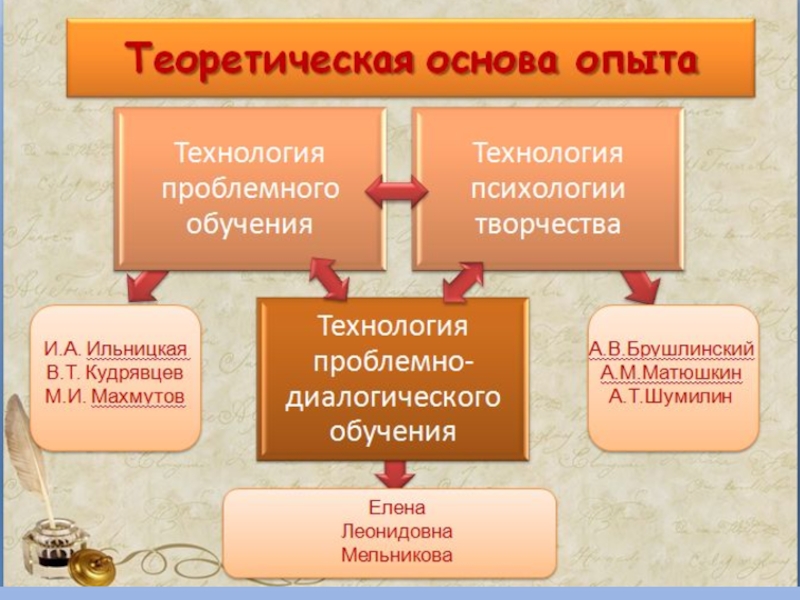 Теоретическая основа опыта

Технология проблемного обучения

Технология психологии творчества

И.А. Ильницкая
В.Т. Кудрявцев
М.И. Махмутов

Технология проблемно-диалогического обучения

А.В.Брушлинский
А.М.Матюшкин
А.Т.Шумилин

Елена
Леонидовна
Мельникова